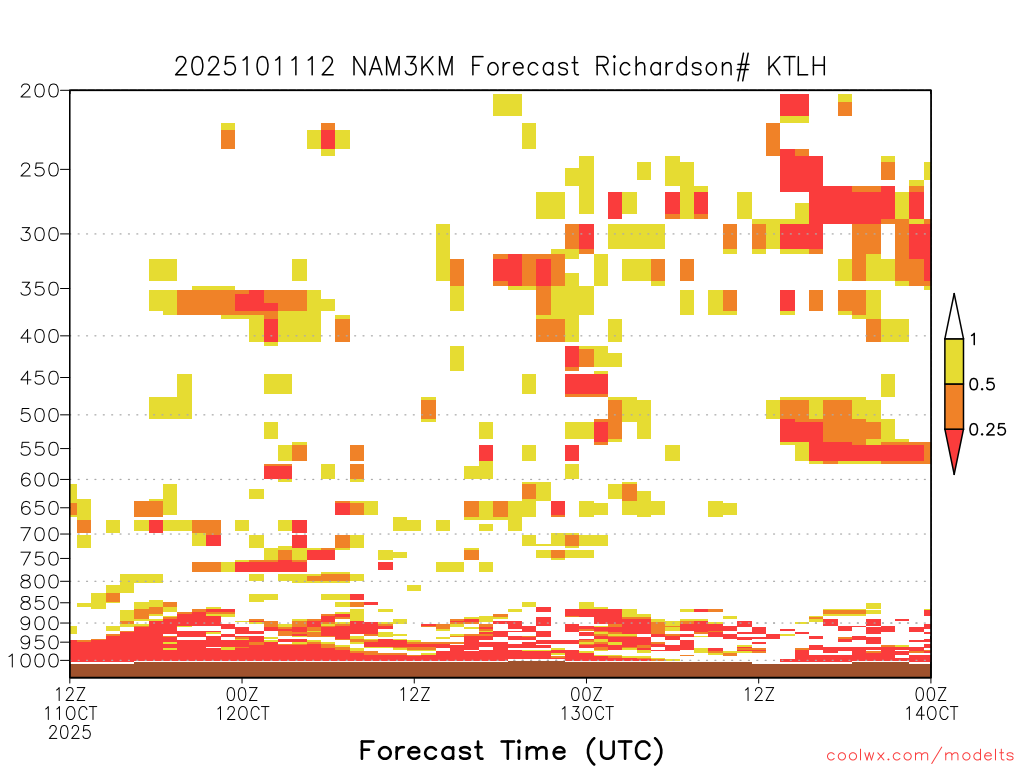 2025101112 NAM3KM Forecast Richardson# KTLH

200
250
300
350
400
450
500
550
600
650
700
750
800
850
900
950
1000

1
0.5
0.25

12Z 11OCT 2025
00Z 12OCT
12Z
00Z 13OCT
12Z
00Z 14OCT

Forecast Time (UTC)

coolwx.com/modelts